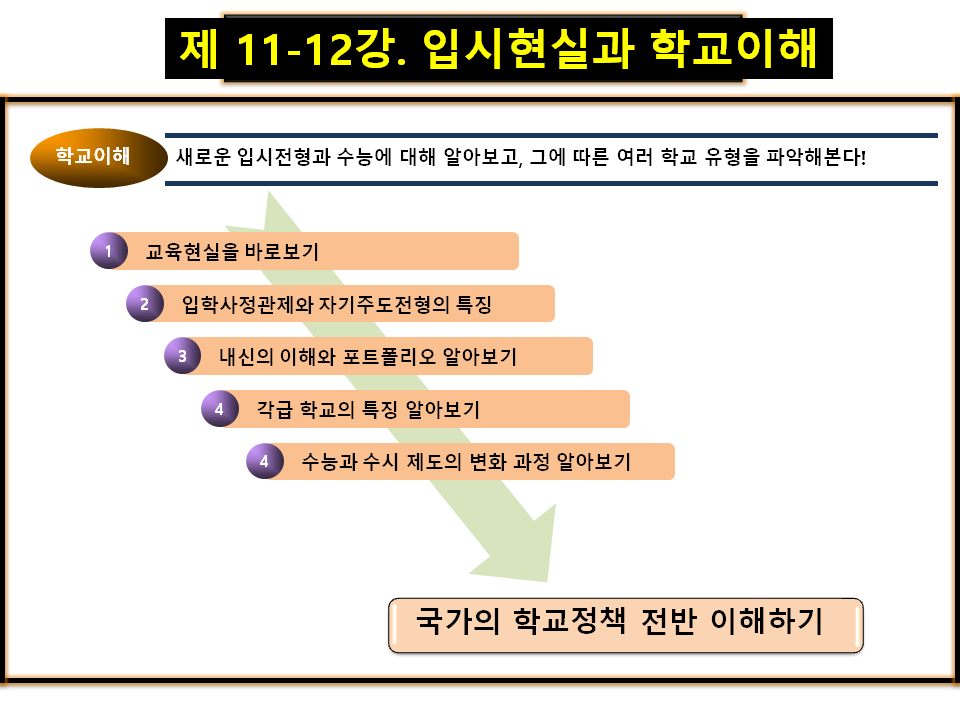 제 11-12강. 입시현실과 학교이해

학교이해

새로운 입시전형과 수능에 대해 알아보고, 그에 따른 여러 학교 유형을 파악해본다!

1 교육현실을 바로보기

2 입학사정관제와 자기주도전형의 특징

3 내신의 이해와 포트폴리오 알아보기

4 각급 학교의 특징 알아보기

4 수능과 수시 제도의 변화 과정 알아보기

국가의 학교정책 전반 이해하기